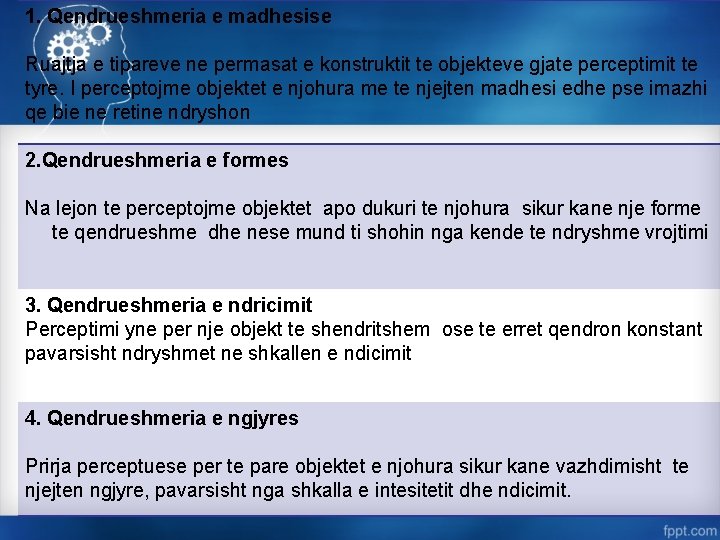 1. Qendrueshmeria e madhesise

Ruajtja e tipareve ne permasat e konstruktit te objekteve gjate perceptimit te tyre. I perceptojme objektet e njohura me te njejten madhesi edhe pse imazhi qe bie ne retine ndryshon

2.Qendrueshmeria e formes

Na lejon te perceptojme objektet apo dukuri te njohura sikur kane nje forme te qendrueshme dhe nese mund ti shohin nga kende te ndryshme vrojtimi

3. Qendrueshmeria e ndricimit
Perceptimi yne per nje objekt te shendritshem ose te erret qendron konstant pavarsisht ndryshmet ne shkallen e ndicimit

4. Qendrueshmeria e ngjyres

Prirja perceptuese per te pare objektet e njohura sikur kane vazhdimisht te njejten ngjyre, pavarsisht nga shkalla e intesitetit dhe ndicimit.

fppt.com